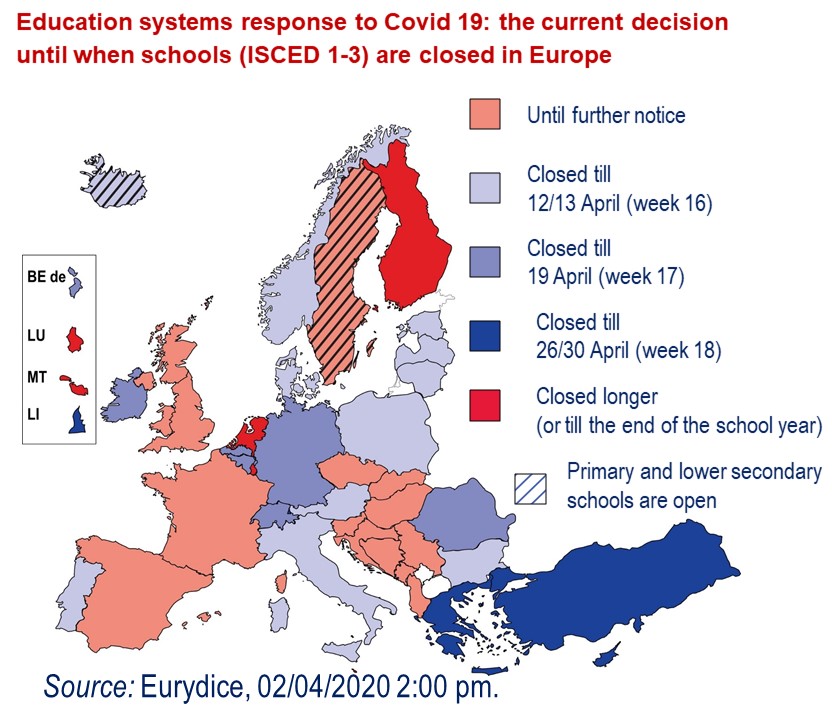 Education systems response to Covid 19: the current decision until when schools (ISCED 1-3) are closed in Europe

Until further notice

Closed till 12/13 April (week 16)

Closed till 19 April (week 17)

Closed till 26/30 April (week 18)

Closed longer (or till the end of the school year)

Primary and lower secondary schools are open

BE de

LU

MT

LI

Source: Eurydice, 02/04/2020 2:00 pm.